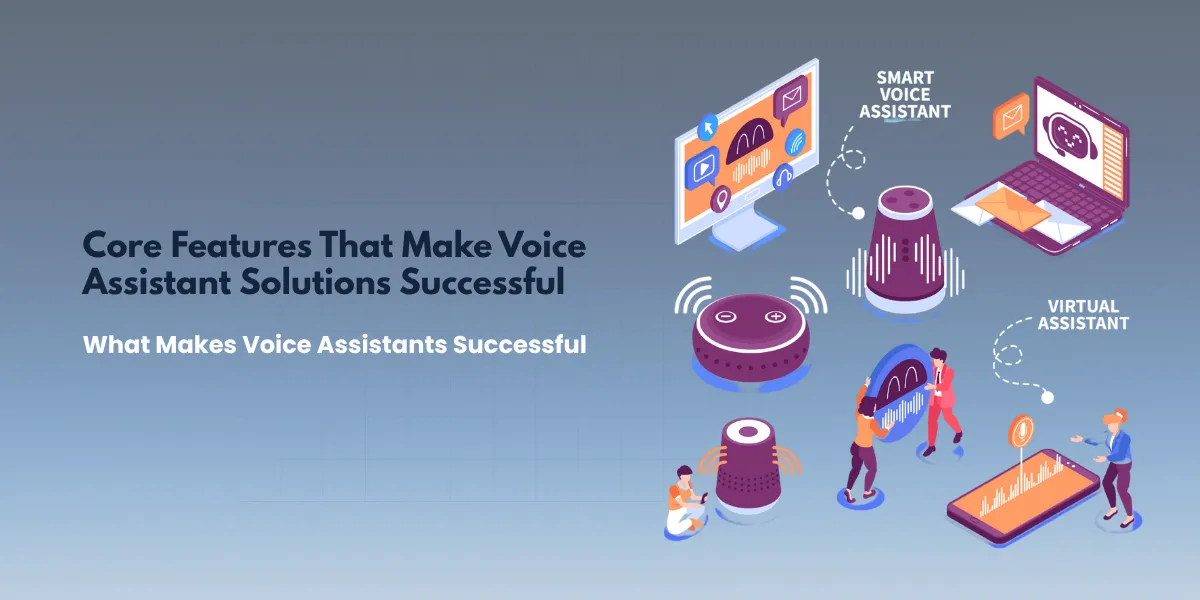 Core Features That Make Voice Assistant Solutions Successful

What Makes Voice Assistants Successful

SMART VOICE ASSISTANT

VIRTUAL ASSISTANT